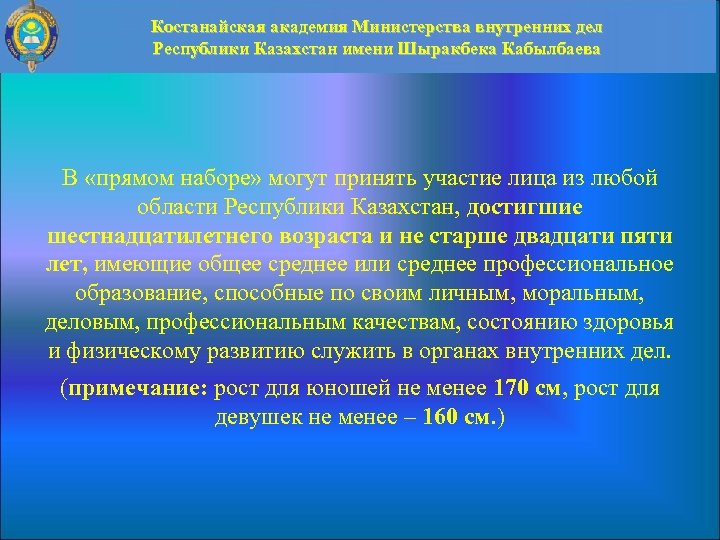 Костанайская академия Министерства внутренних дел Республики Казахстан имени Шыракбека Кабылбаева

В «прямом наборе» могут принять участие лица из любой области Республики Казахстан, достигшие шестнадцатилетнего возраста и не старше двадцати пяти лет, имеющие общее среднее или среднее профессиональное образование, способные по своим личным, моральным, деловым, профессиональным качествам, состоянию здоровья и физическому развитию служить в органах внутренних дел.

(примечание: рост для юношей не менее 170 см, рост для девушек не менее – 160 см.)